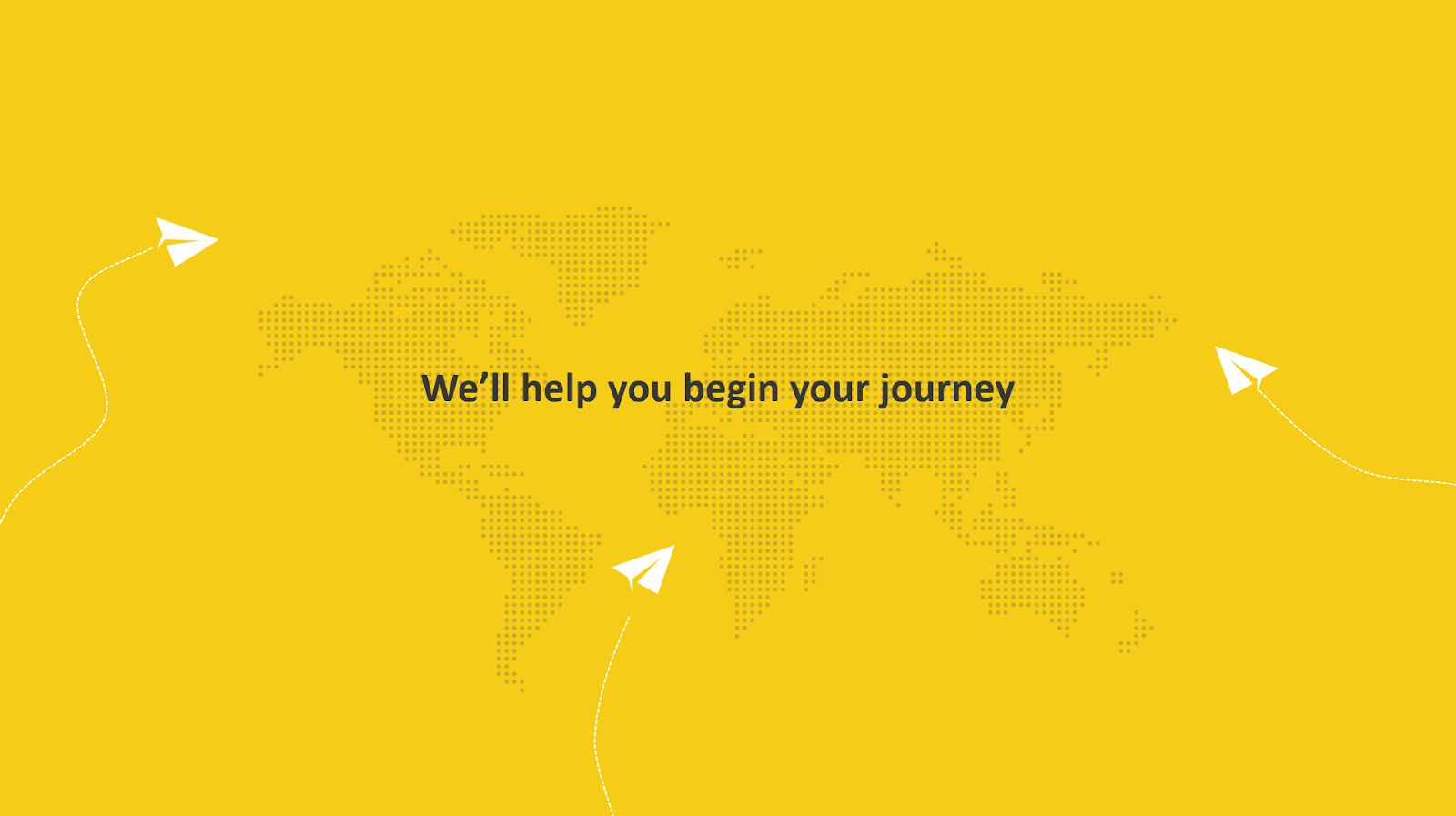 We’ll help you begin your journey